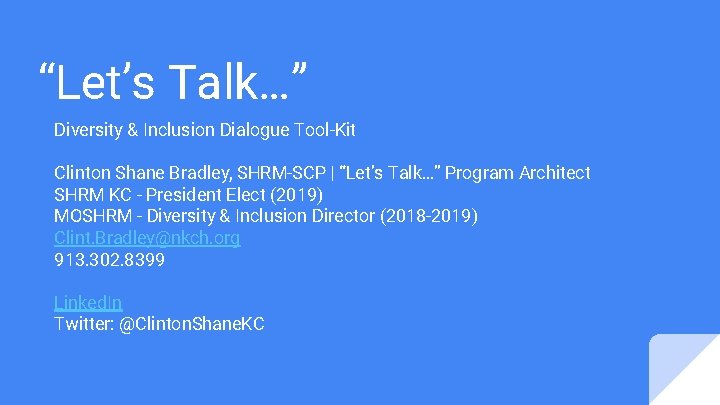 “Let’s Talk…”

Diversity & Inclusion Dialogue Tool-Kit

Clinton Shane Bradley, SHRM-SCP | “Let’s Talk…” Program Architect
SHRM KC - President Elect (2019)
MOSHRM - Diversity & Inclusion Director (2018-2019)
Clint.Bradley@nkch.org
913.302.8399

LinkedIn
Twitter: @ClintonShaneKC